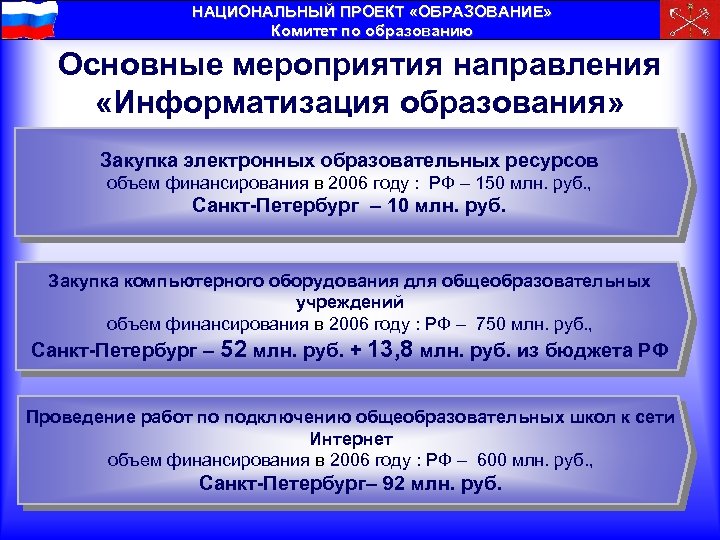 НАЦИОНАЛЬНЫЙ ПРОЕКТ «ОБРАЗОВАНИЕ»
Комитет по образованию

Основные мероприятия направления «Информатизация образования»

Закупка электронных образовательных ресурсов
объем финансирования в 2006 году : РФ – 150 млн. руб.,
Санкт-Петербург – 10 млн. руб.

Закупка компьютерного оборудования для общеобразовательных учреждений
объем финансирования в 2006 году : РФ – 750 млн. руб.,
Санкт-Петербург – 52 млн. руб. + 13,8 млн. руб. из бюджета РФ

Проведение работ по подключению общеобразовательных школ к сети Интернет
объем финансирования в 2006 году : РФ – 600 млн. руб.,
Санкт-Петербург– 92 млн. руб.